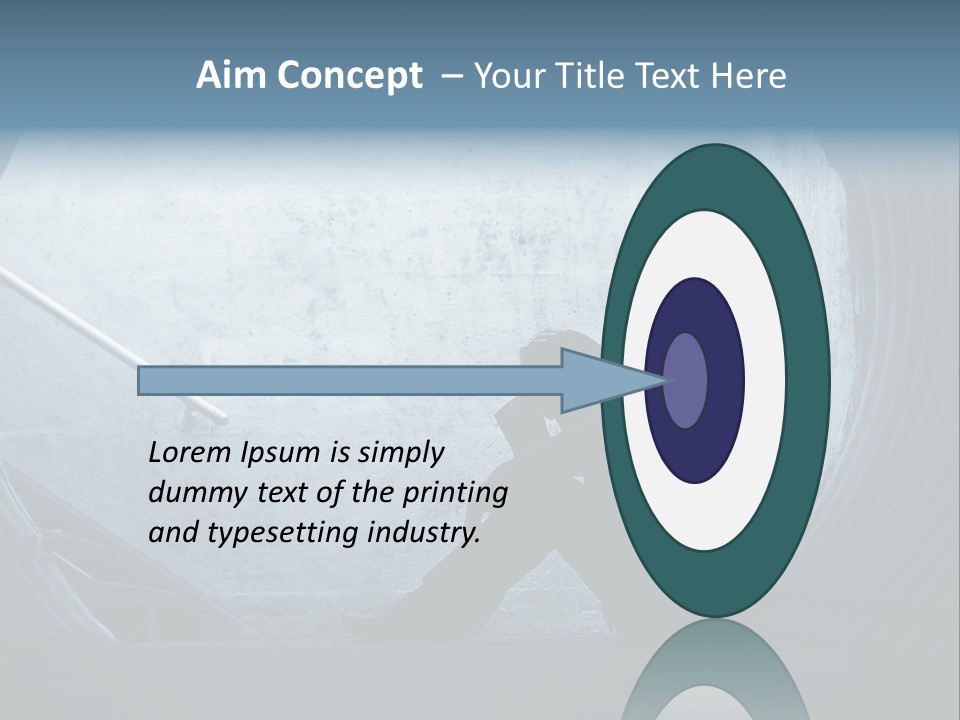 Aim Concept – Your Title Text Here

Lorem Ipsum is simply dummy text of the printing and typesetting industry.